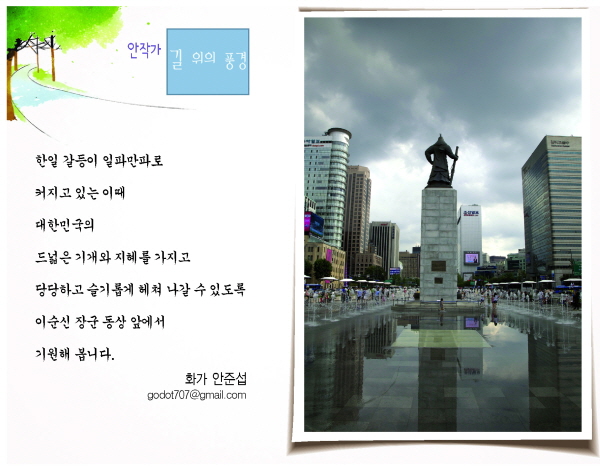 안작가 길 위의 풍경

한일 갈등이 일파만파로
커지고 있는 이때
대한민국의
드넓은 기개와 지혜를 가지고
당당하고 슬기롭게 헤쳐 나갈 수 있도록
이순신 장군 동상 앞에서
기원해 봅니다.

화가 안준섭
godot707@gmail.com